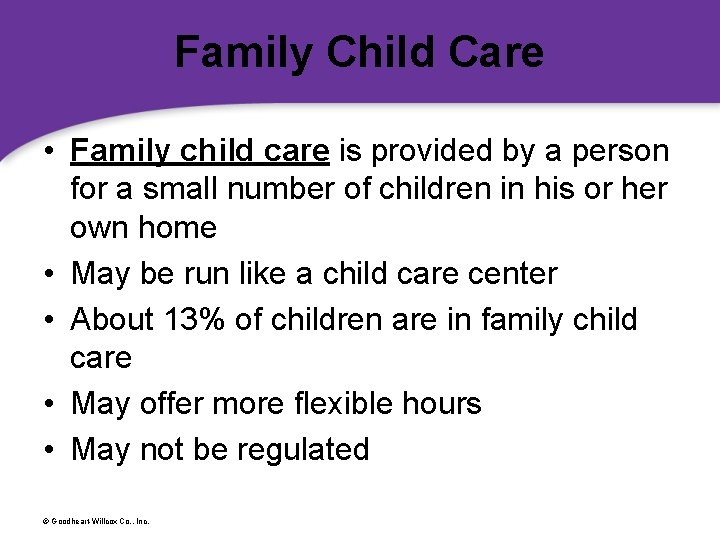 Family Child Care

• Family child care is provided by a person for a small number of children in his or her own home
• May be run like a child care center
• About 13% of children are in family child care
• May offer more flexible hours
• May not be regulated

© Goodheart-Willcox Co., Inc.